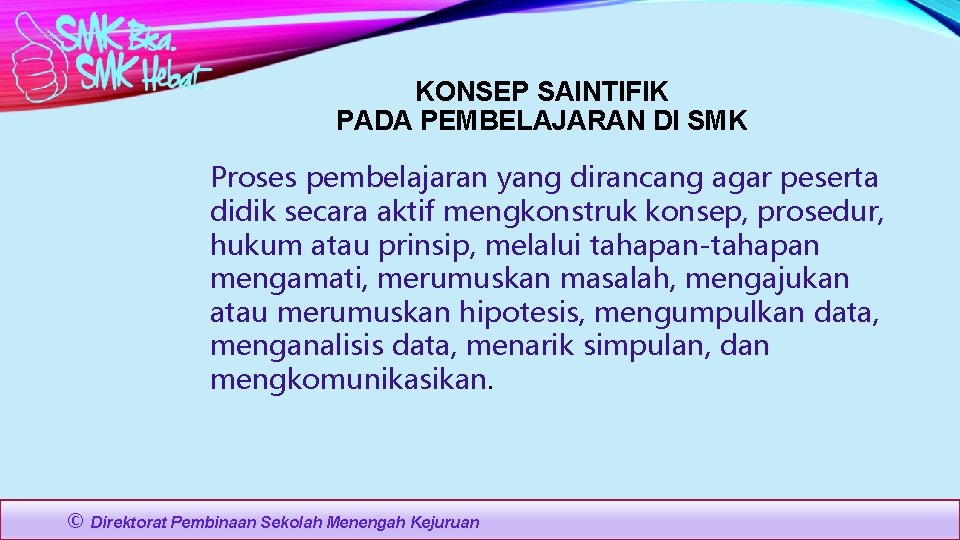 SMK Bisa. SMK Hebat

KONSEP SAINTIFIK
PADA PEMBELAJARAN DI SMK

Proses pembelajaran yang dirancang agar peserta didik secara aktif mengkonstruk konsep, prosedur, hukum atau prinsip, melalui tahapan-tahapan mengamati, merumuskan masalah, mengajukan atau merumuskan hipotesis, mengumpulkan data, menganalisis data, menarik simpulan, dan mengkomunikasikan.

© Direktorat Pembinaan Sekolah Menengah Kejuruan